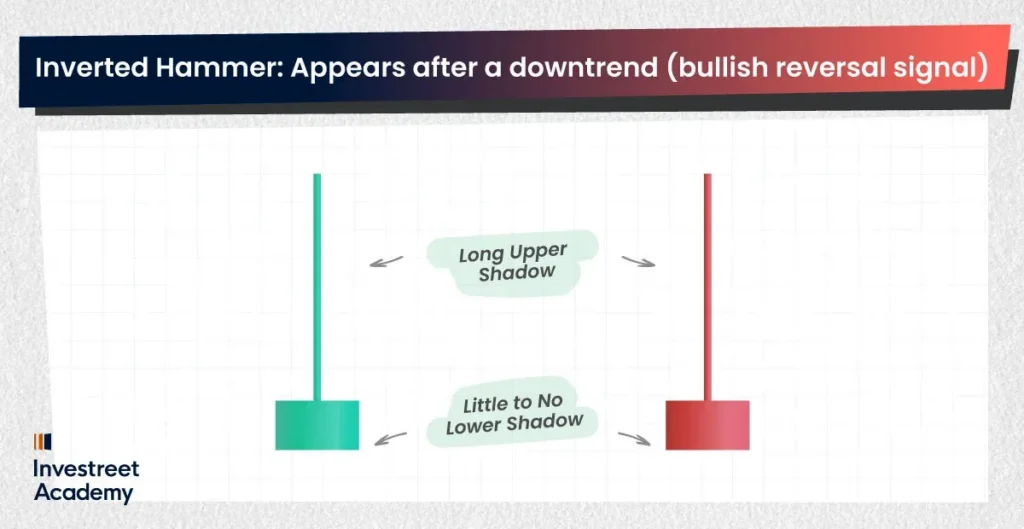 Inverted Hammer: Appears after a downtrend (bullish reversal signal)

Long Upper Shadow

Little to No Lower Shadow

Investreet Academy